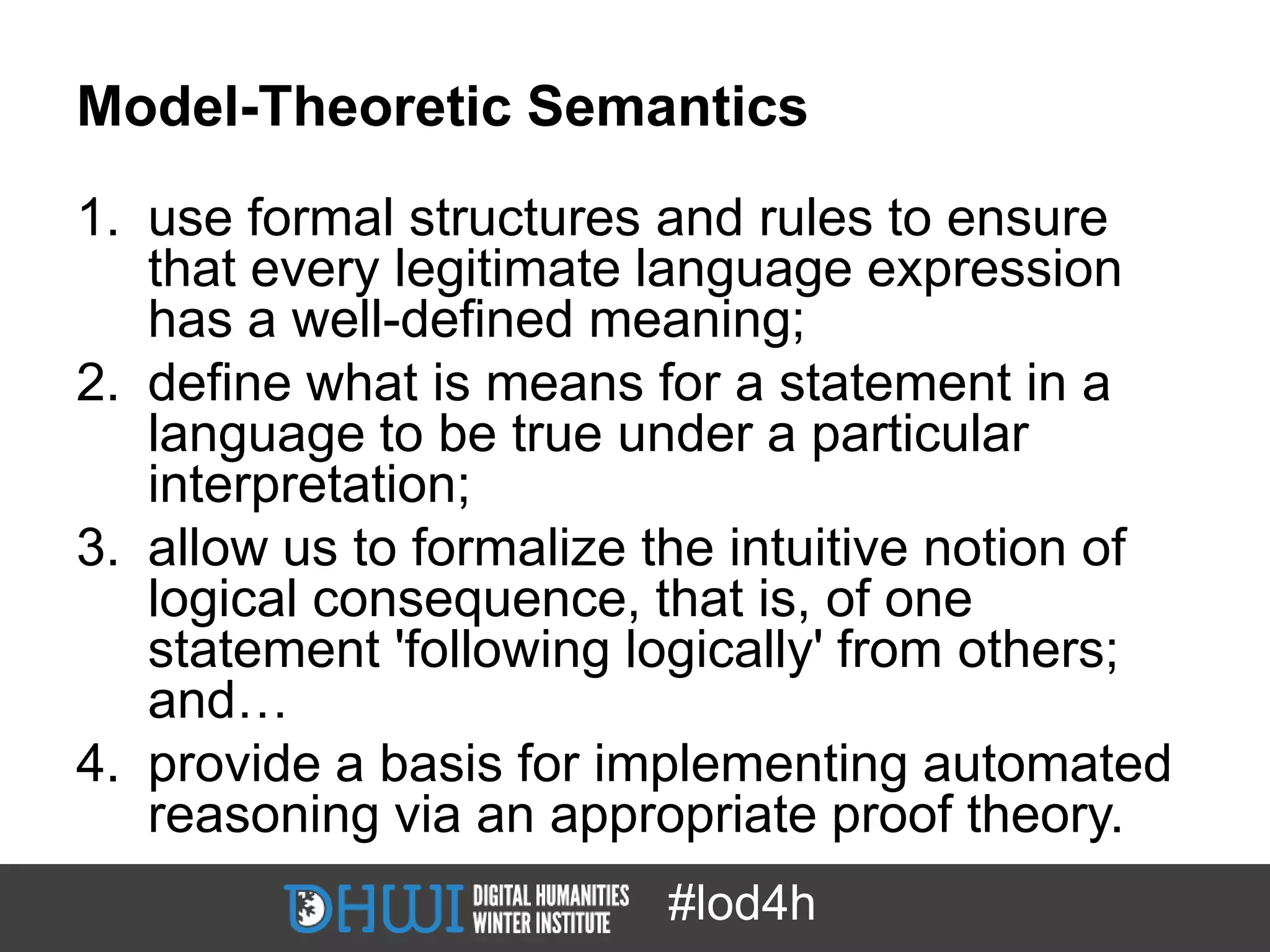 Model-Theoretic Semantics

1. use formal structures and rules to ensure that every legitimate language expression has a well-defined meaning;
2. define what is means for a statement in a language to be true under a particular interpretation;
3. allow us to formalize the intuitive notion of logical consequence, that is, of one statement 'following logically' from others; and…
4. provide a basis for implementing automated reasoning via an appropriate proof theory.

DHWI DIGITAL HUMANITIES WINTER INSTITUTE #lod4h